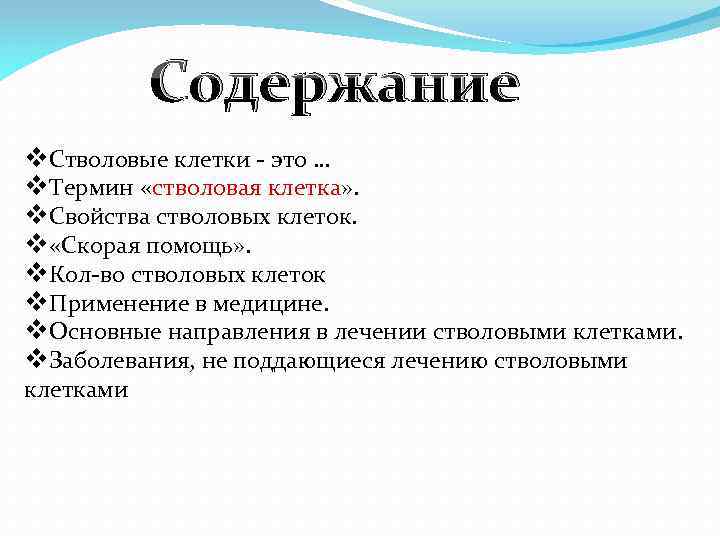 Содержание

❖Стволовые клетки - это …
❖Термин «стволовая клетка».
❖Свойства стволовых клеток.
❖«Скорая помощь».
❖Кол-во стволовых клеток
❖Применение в медицине.
❖Основные направления в лечении стволовыми клетками.
❖Заболевания, не поддающиеся лечению стволовыми клетками